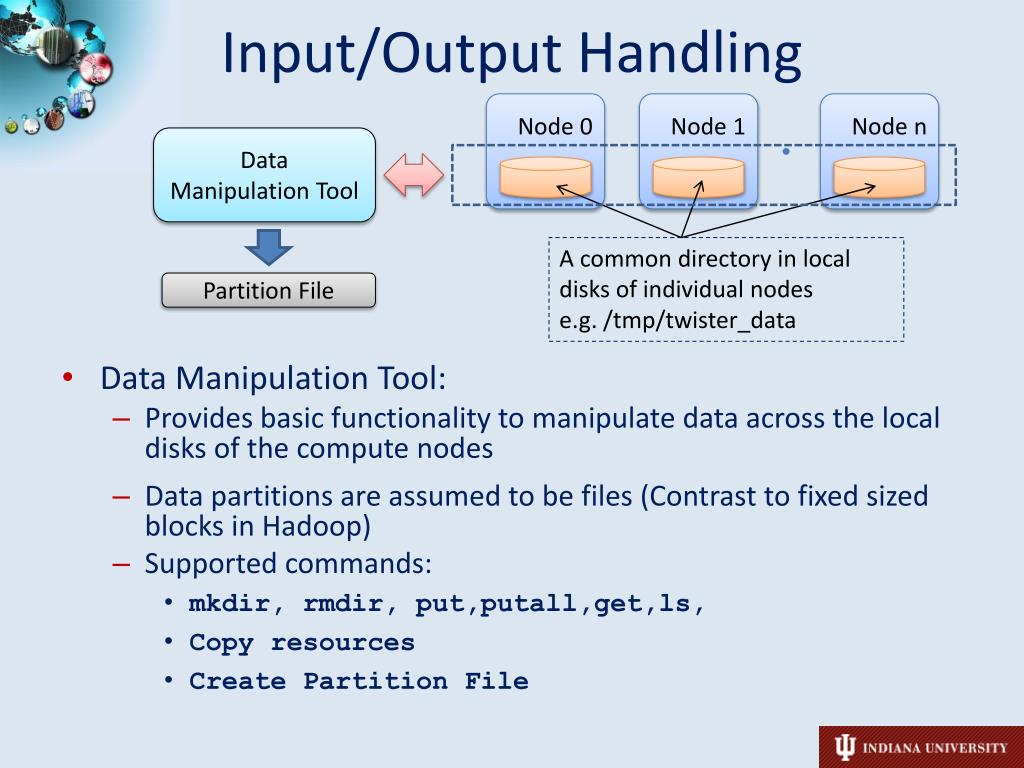 Input/Output Handling

Data Manipulation Tool

Partition File

Node 0

Node 1

Node n

A common directory in local disks of individual nodes e.g. /tmp/twister_data

• Data Manipulation Tool:
– Provides basic functionality to manipulate data across the local disks of the compute nodes
– Data partitions are assumed to be files (Contrast to fixed sized blocks in Hadoop)
– Supported commands:
• mkdir, rmdir, put,putall,get,ls,
• Copy resources
• Create Partition File

INDIANA UNIVERSITY